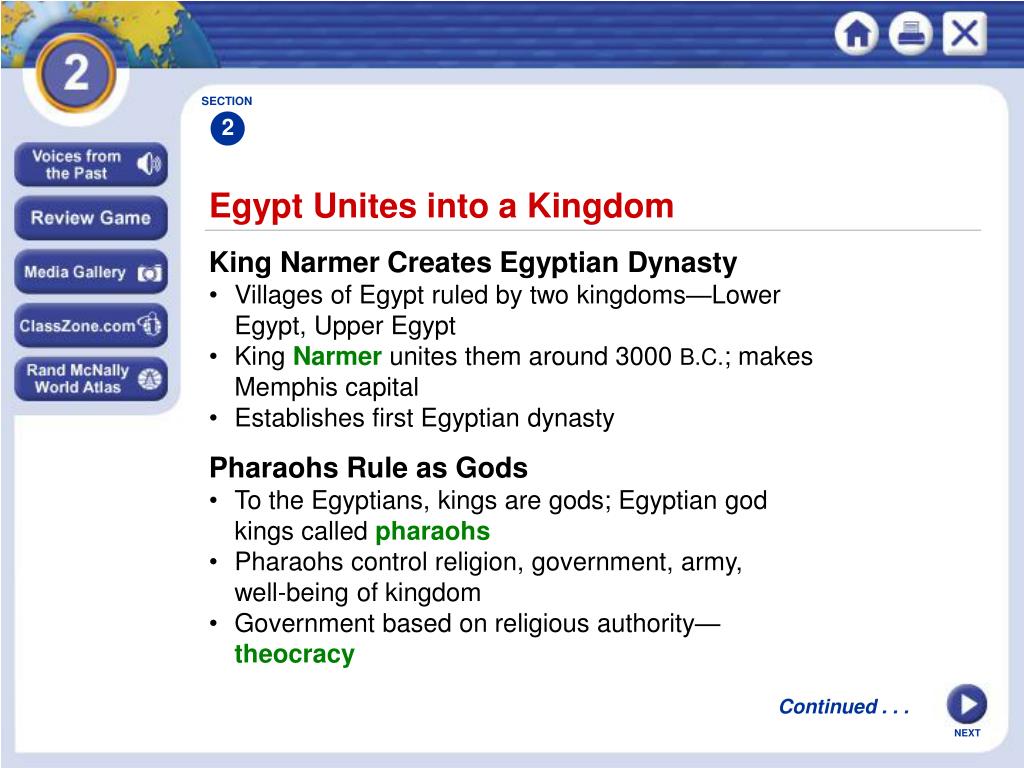 2

Voices from the Past

Review Game

Media Gallery

ClassZone.com

Rand McNally World Atlas

SECTION
2

Egypt Unites into a Kingdom

King Narmer Creates Egyptian Dynasty
• Villages of Egypt ruled by two kingdoms—Lower Egypt, Upper Egypt
• King Narmer unites them around 3000 B.C.; makes Memphis capital
• Establishes first Egyptian dynasty

Pharaohs Rule as Gods
• To the Egyptians, kings are gods; Egyptian god kings called pharaohs
• Pharaohs control religion, government, army, well-being of kingdom
• Government based on religious authority—theocracy

Continued . . .

NEXT